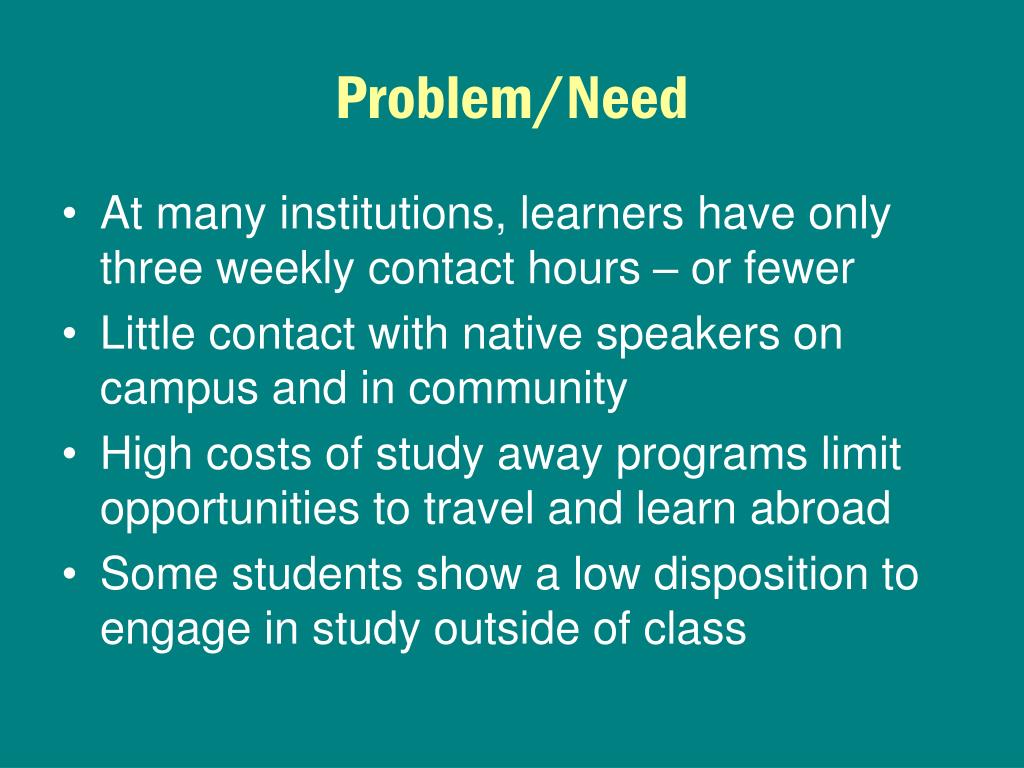 Problem/Need

• At many institutions, learners have only three weekly contact hours – or fewer
• Little contact with native speakers on campus and in community
• High costs of study away programs limit opportunities to travel and learn abroad
• Some students show a low disposition to engage in study outside of class